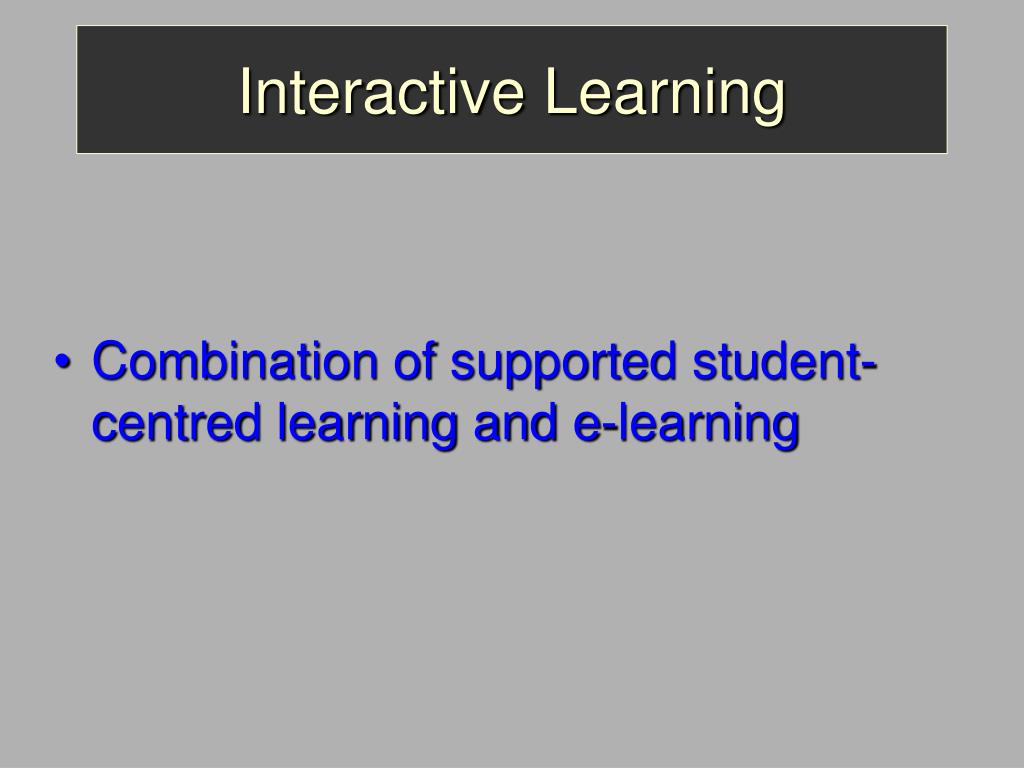 Interactive Learning

• Combination of supported student-centred learning and e-learning